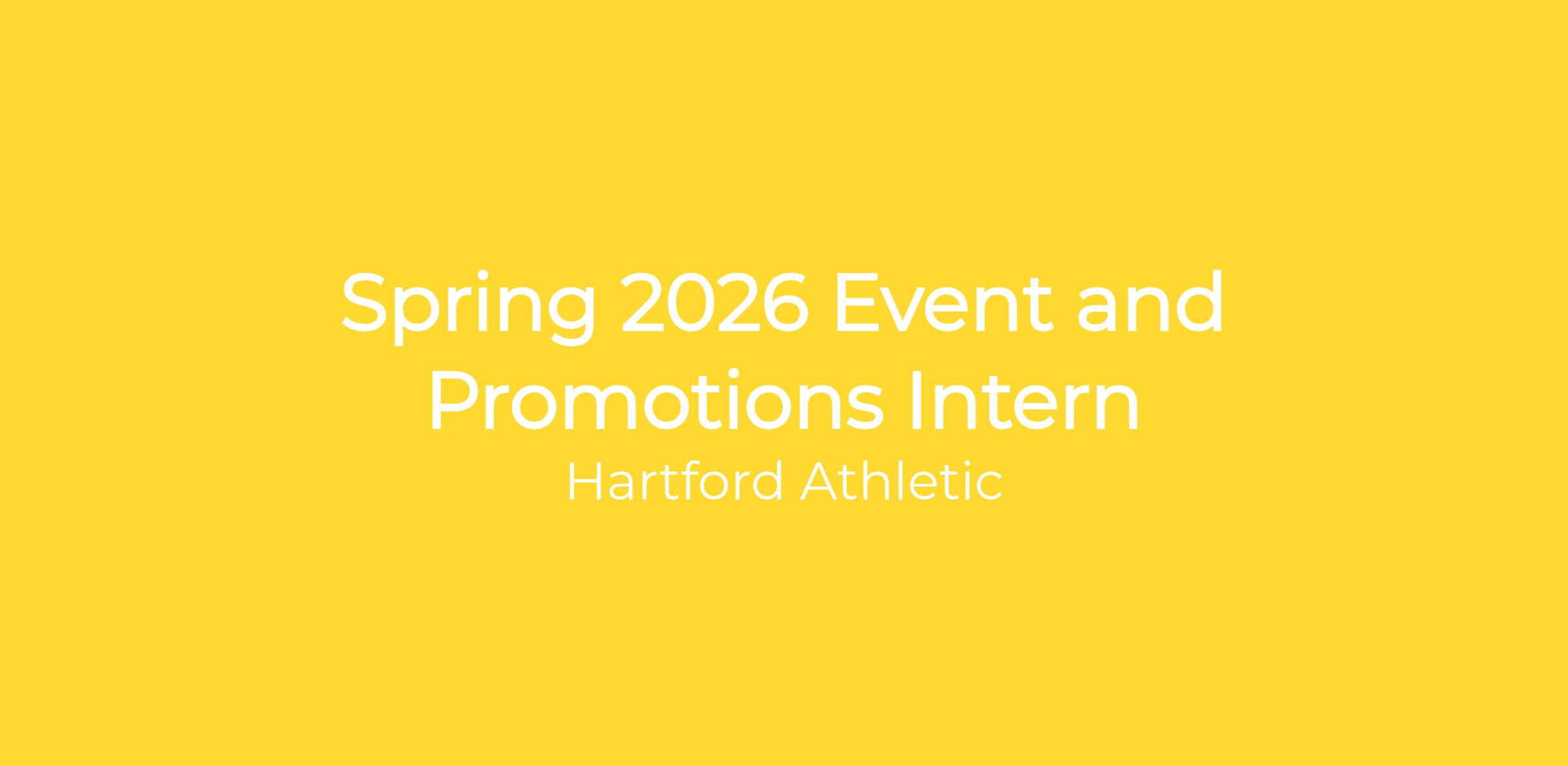 Spring 2026 Event and Promotions Intern

Hartford Athletic